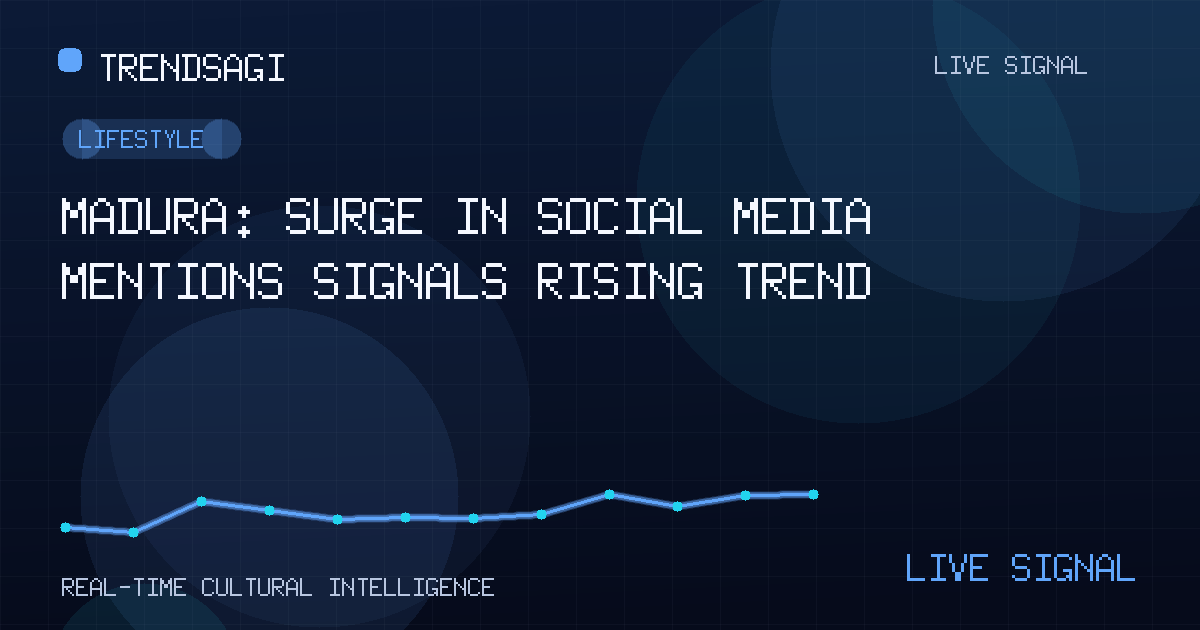 TRENDSAGI

LIVE SIGNAL

LIFESTYLE

MADURA: SURGE IN SOCIAL MEDIA MENTIONS SIGNALS RISING TREND

REAL-TIME CULTURAL INTELLIGENCE

LIVE SIGNAL